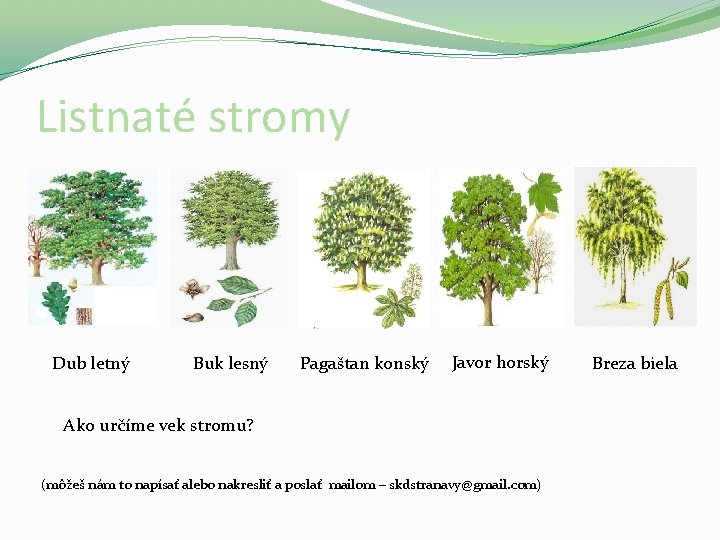 Listnaté stromy

Dub letný

Buk lesný

Pagaštan konský

Javor horský

Breza biela

Ako určíme vek stromu?

(môžeš nám to napísať alebo nakresliť a poslať mailom – skdstranavy@gmail.com)